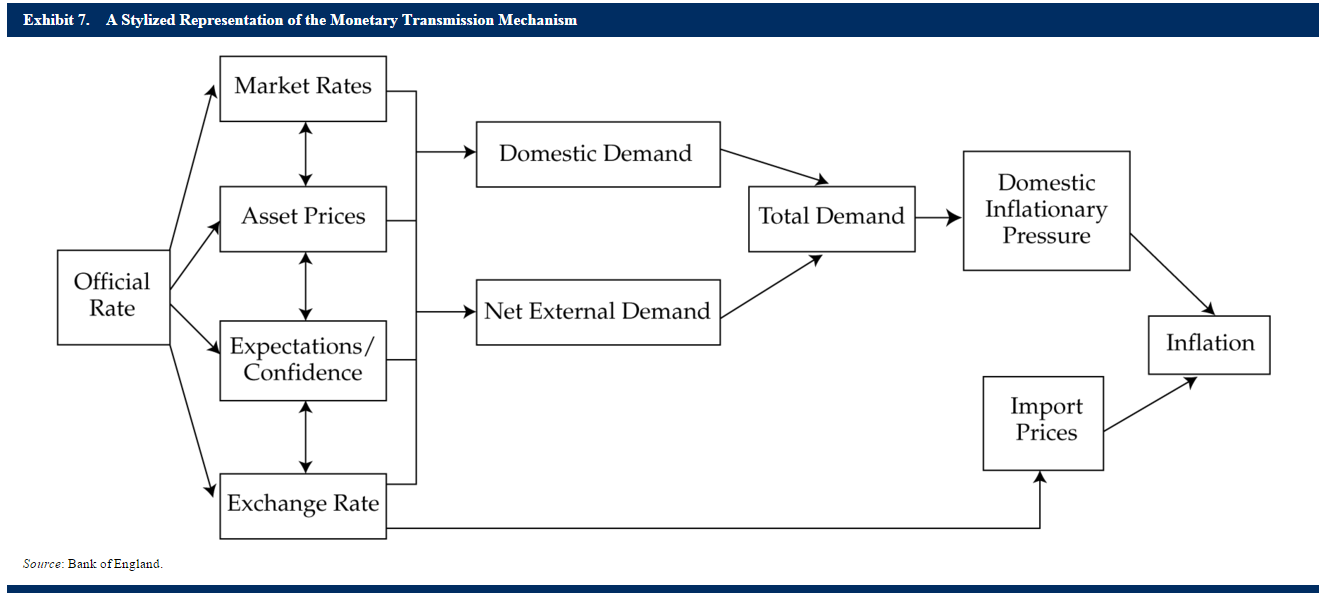 Exhibit 7. A Stylized Representation of the Monetary Transmission Mechanism

Official Rate

Market Rates

Asset Prices

Expectations/ Confidence

Exchange Rate

Domestic Demand

Net External Demand

Total Demand

Domestic Inflationary Pressure

Import Prices

Inflation

Source: Bank of England.